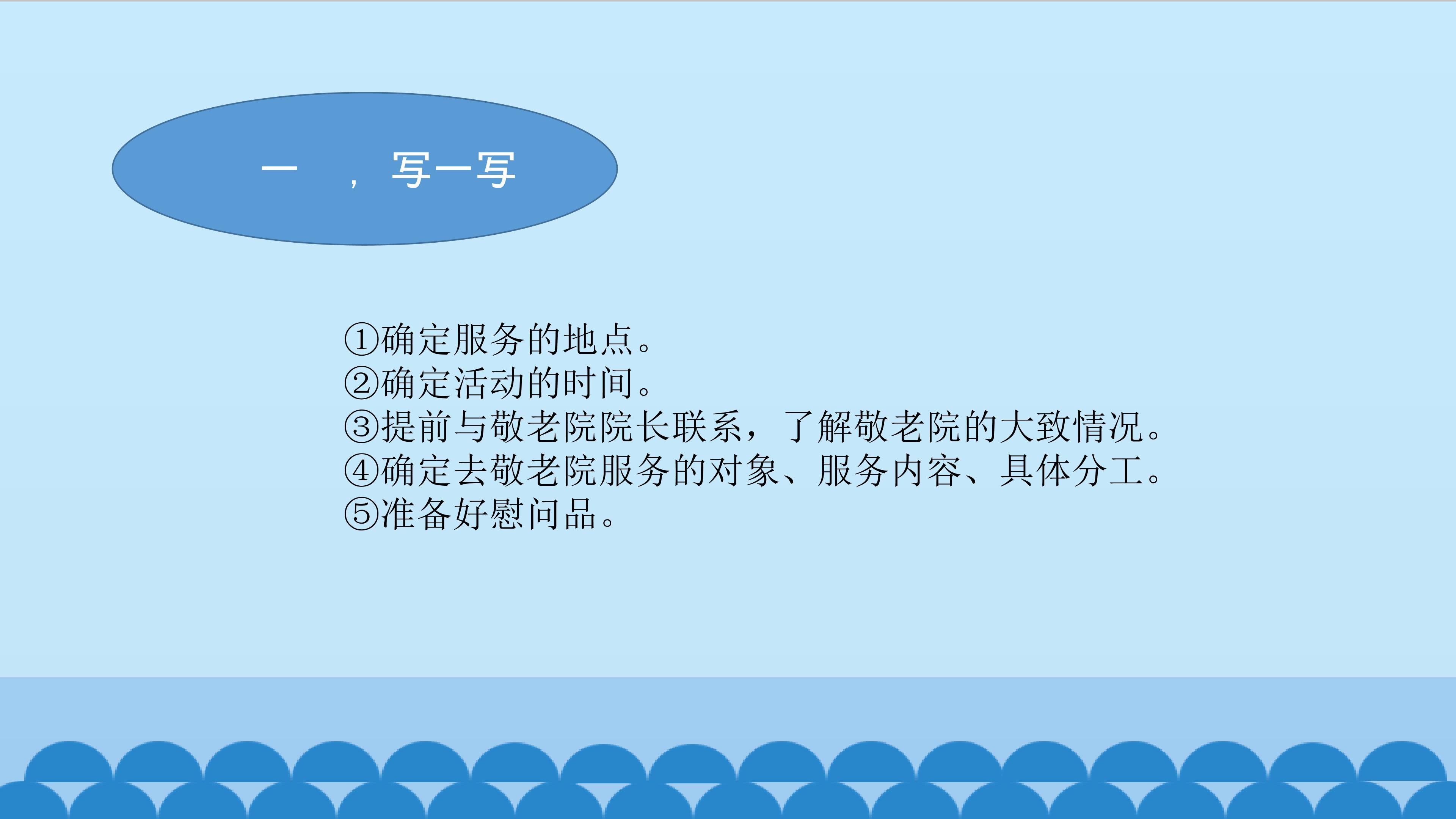 一 ，写一写

①确定服务的地点。
②确定活动的时间。
③提前与敬老院院长联系，了解敬老院的大致情况。
④确定去敬老院服务的对象、服务内容、具体分工。
⑤准备好慰问品。